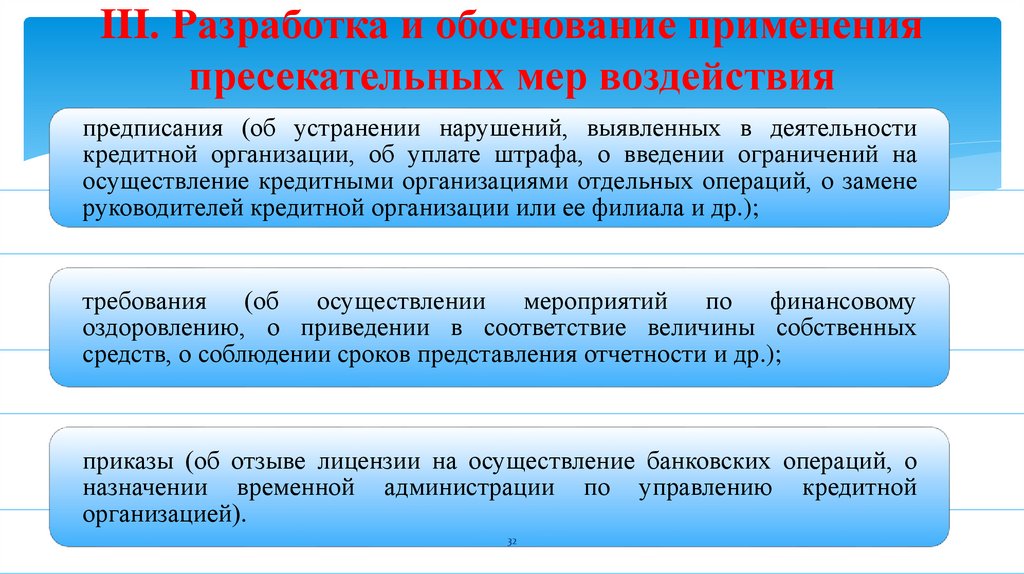 III. Разработка и обоснование применения пресекательных мер воздействия

предписания (об устранении нарушений, выявленных в деятельности кредитной организации, об уплате штрафа, о введении ограничений на осуществление кредитными организациями отдельных операций, о замене руководителей кредитной организации или ее филиала и др.);

требования (об осуществлении мероприятий по финансовому оздоровлению, о приведении в соответствие величины собственных средств, о соблюдении сроков представления отчетности и др.);

приказы (об отзыве лицензии на осуществление банковских операций, о назначении временной администрации по управлению кредитной организацией).

32